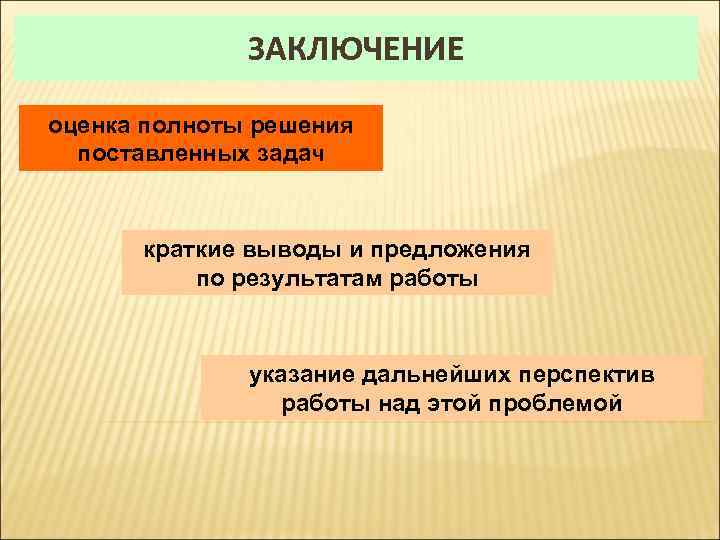 ЗАКЛЮЧЕНИЕ

оценка полноты решения поставленных задач

краткие выводы и предложения по результатам работы

указание дальнейших перспектив работы над этой проблемой